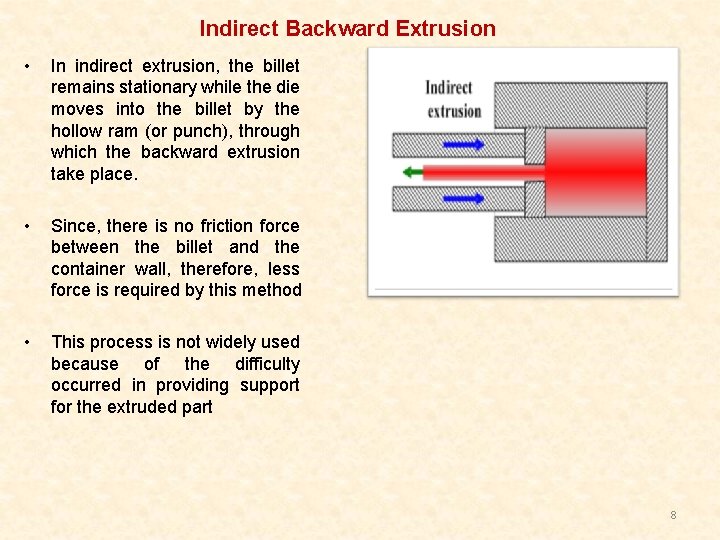 Indirect Backward Extrusion

• In indirect extrusion, the billet remains stationary while the die moves into the billet by the hollow ram (or punch), through which the backward extrusion take place.

• Since, there is no friction force between the billet and the container wall, therefore, less force is required by this method

• This process is not widely used because of the difficulty occurred in providing support for the extruded part

Indirect extrusion

8